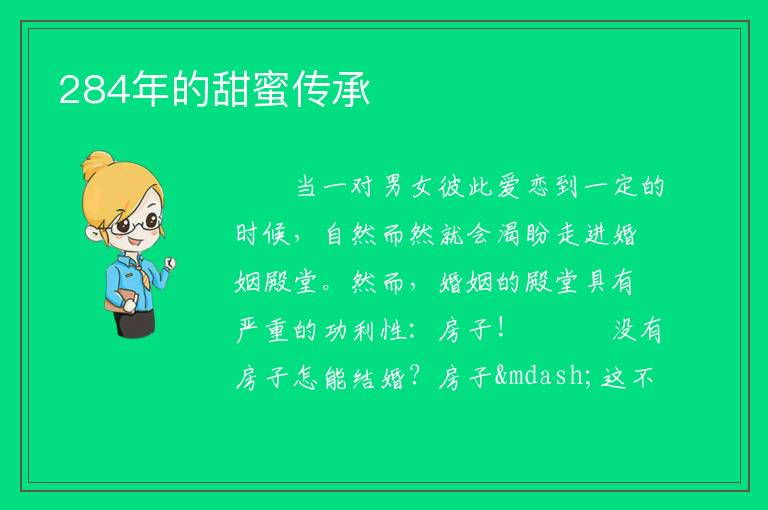 284年的甜蜜传承

当一对男女彼此爱恋到一定的时候，自然而然就会渴盼走进婚姻殿堂。然而，婚姻的殿堂具有严重的功利性：房子！　　没有房子怎能结婚？房子&mdash;这不